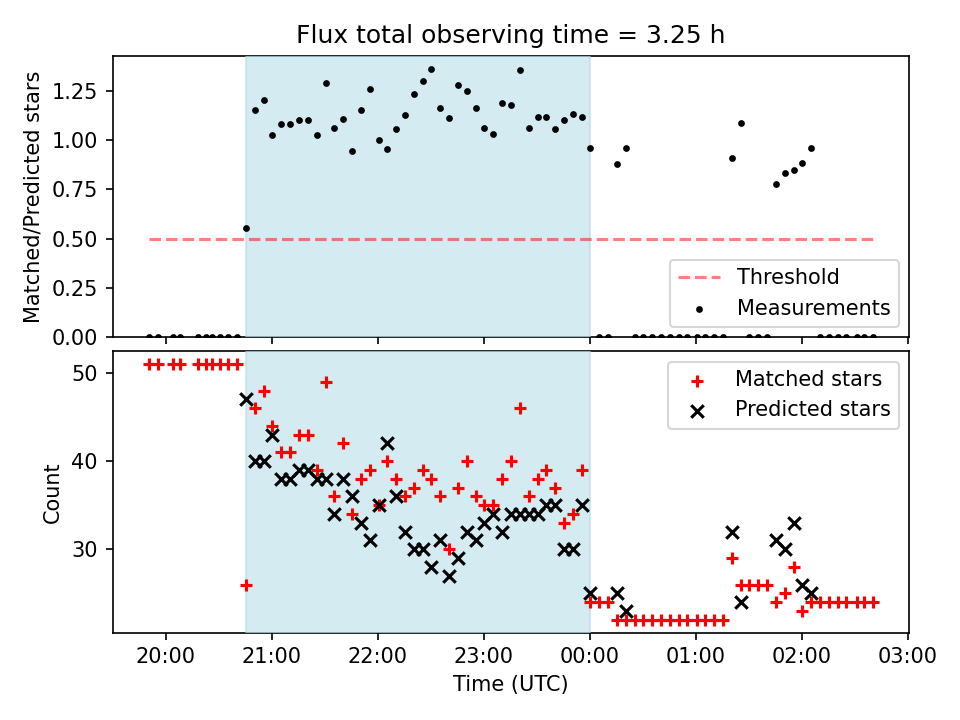 Flux total observing time = 3.25 h

Matched/Predicted stars

1.25
1.00
0.75
0.50
0.25
0.00

Threshold
Measurements

Count

50
40
30

Matched stars
Predicted stars

20:00
21:00
22:00
23:00
00:00
01:00
02:00
03:00

Time (UTC)